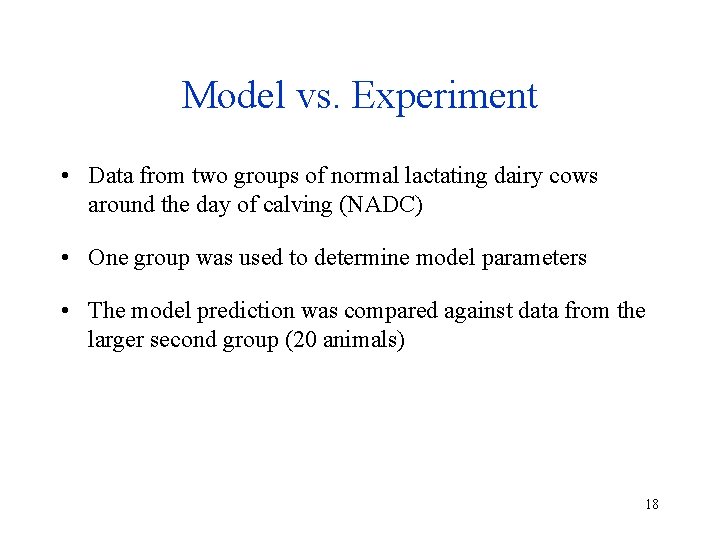 Model vs. Experiment

• Data from two groups of normal lactating dairy cows around the day of calving (NADC)

• One group was used to determine model parameters

• The model prediction was compared against data from the larger second group (20 animals)

18